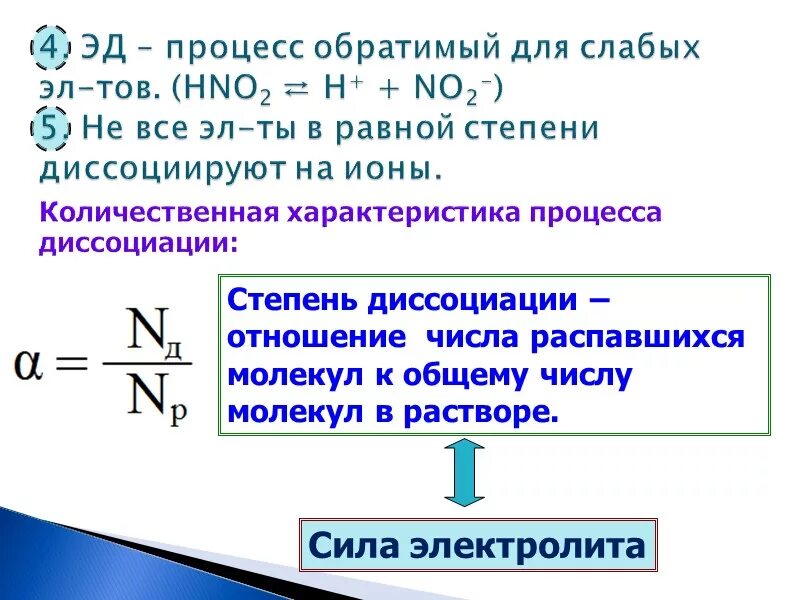 4. ЭД – процесс обратимый для слабых эл-тов. ($HNO_2 \rightleftarrows H^+ + NO_2^-$)
5. Не все эл-ты в равной степени диссоциируют на ионы.

Количественная характеристика процесса диссоциации:

$\alpha = \frac{N_д}{N_р}$

Степень диссоциации – отношение числа распавшихся молекул к общему числу молекул в растворе.

Сила электролита